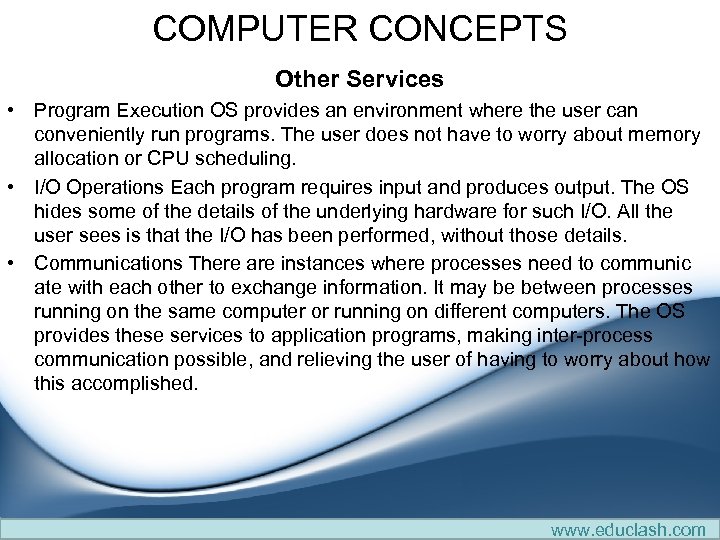 COMPUTER CONCEPTS

Other Services

• Program Execution OS provides an environment where the user can conveniently run programs. The user does not have to worry about memory allocation or CPU scheduling.

• I/O Operations Each program requires input and produces output. The OS hides some of the details of the underlying hardware for such I/O. All the user sees is that the I/O has been performed, without those details.

• Communications There are instances where processes need to communic ate with each other to exchange information. It may be between processes running on the same computer or running on different computers. The OS provides these services to application programs, making inter-process communication possible, and relieving the user of having to worry about how this accomplished.

www.educlash.com